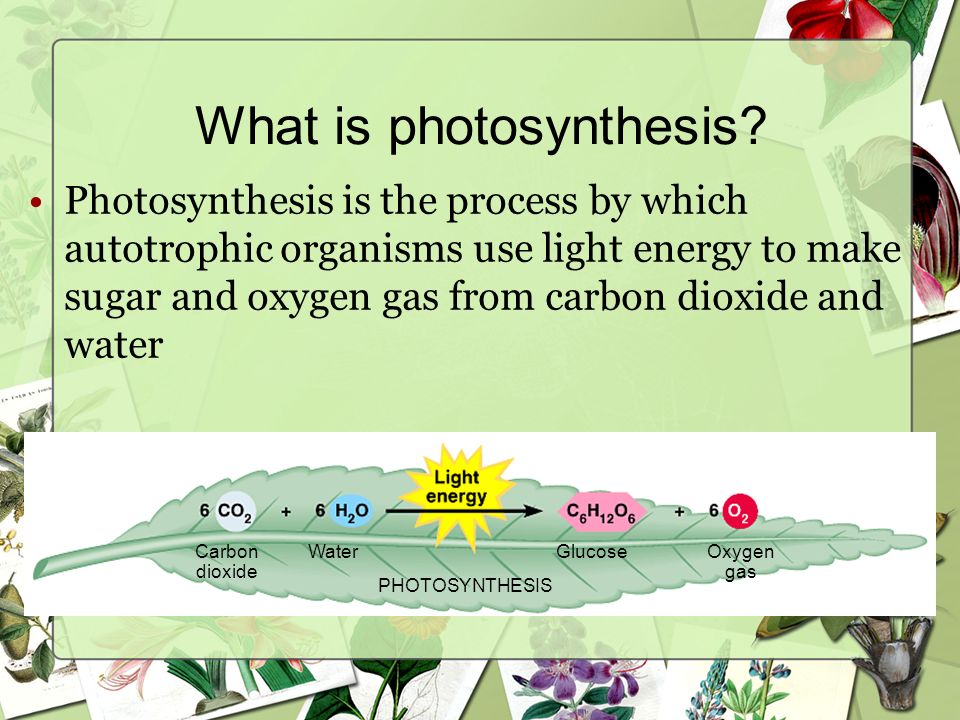 What is photosynthesis?

• Photosynthesis is the process by which autotrophic organisms use light energy to make sugar and oxygen gas from carbon dioxide and water

6 $CO_2$ + 6 $H_2O$ Light energy $C_6H_{12}O_6$ + 6 $O_2$

Carbon dioxide

Water

Glucose

Oxygen gas

PHOTOSYNTHESIS